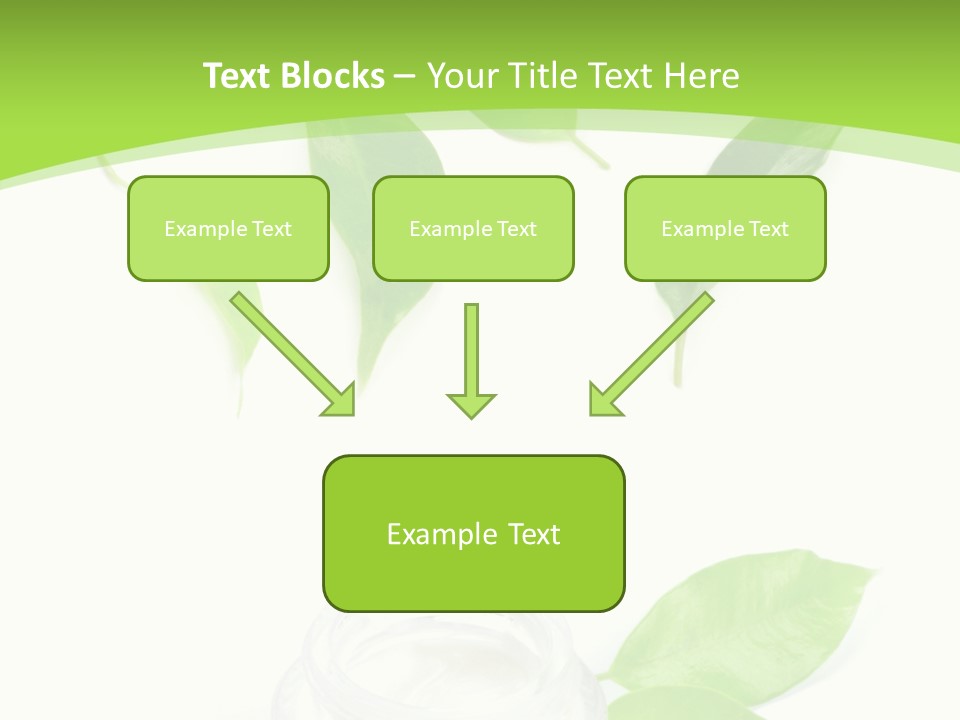 Text Blocks – Your Title Text Here

Example Text

Example Text

Example Text

Example Text